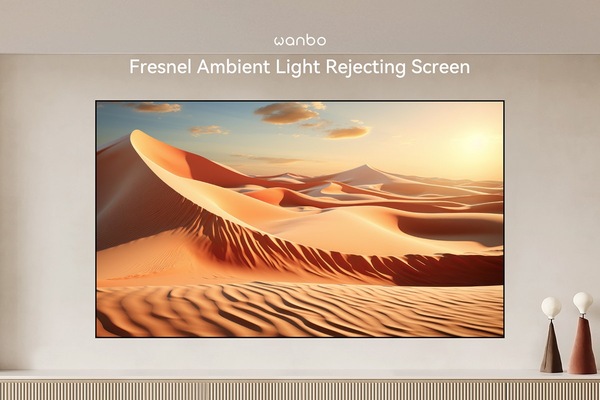 wanbo

Fresnel Ambient Light Rejecting Screen